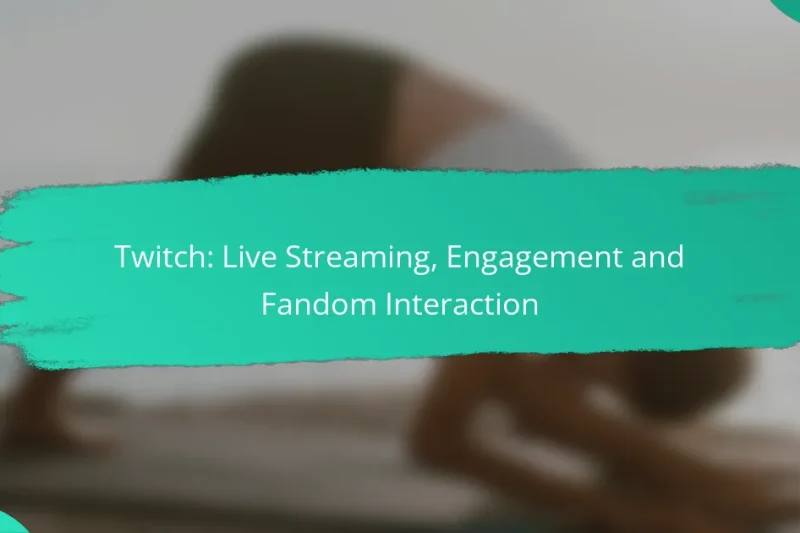 Twitch: Live Streaming, Engagement and Fandom Interaction